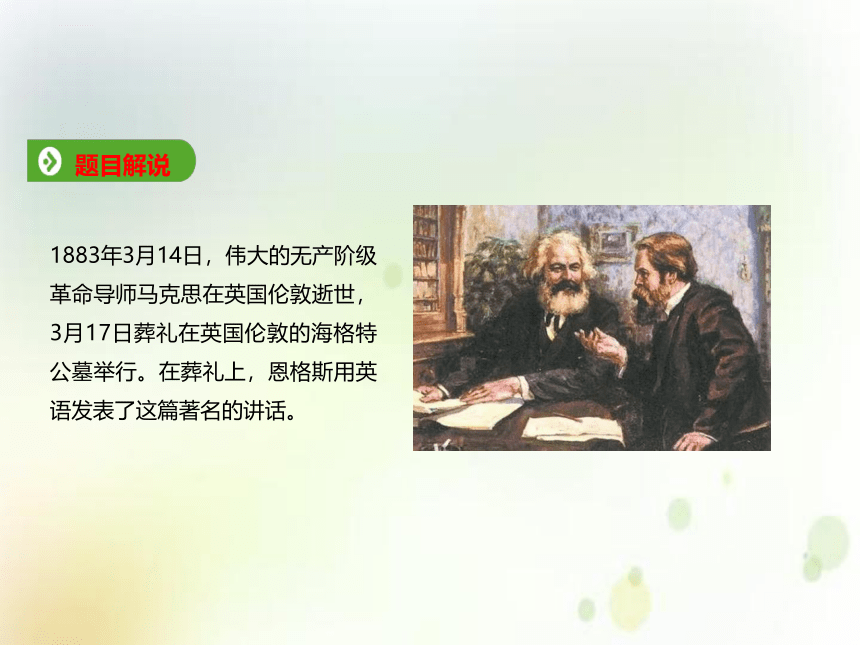 题目解说

1883年3月14日，伟大的无产阶级革命导师马克思在英国伦敦逝世，3月17日葬礼在英国伦敦的海格特公墓举行。在葬礼上，恩格斯用英语发表了这篇著名的讲话。